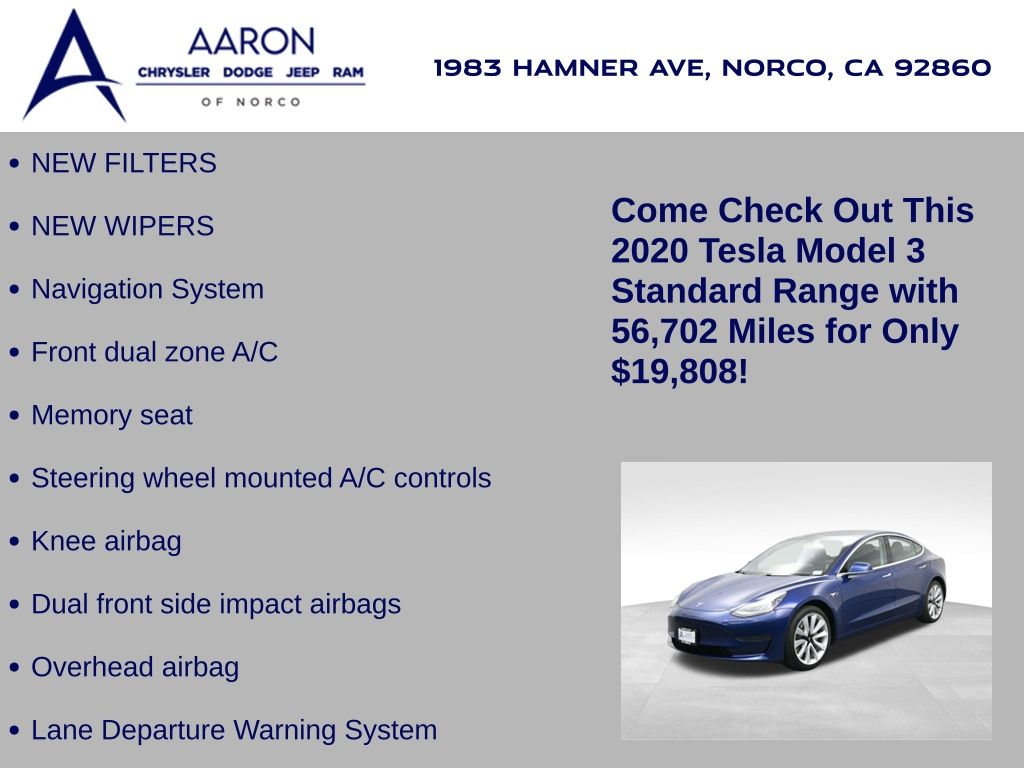 AARON
CHRYSLER DODGE JEEP RAM
OF NORCO

1983 HAMNER AVE, NORCO, CA 92860

• NEW FILTERS
• NEW WIPERS
• Navigation System
• Front dual zone A/C
• Memory seat
• Steering wheel mounted A/C controls
• Knee airbag
• Dual front side impact airbags
• Overhead airbag
• Lane Departure Warning System

Come Check Out This 2020 Tesla Model 3 Standard Range with 56,702 Miles for Only $19,808!